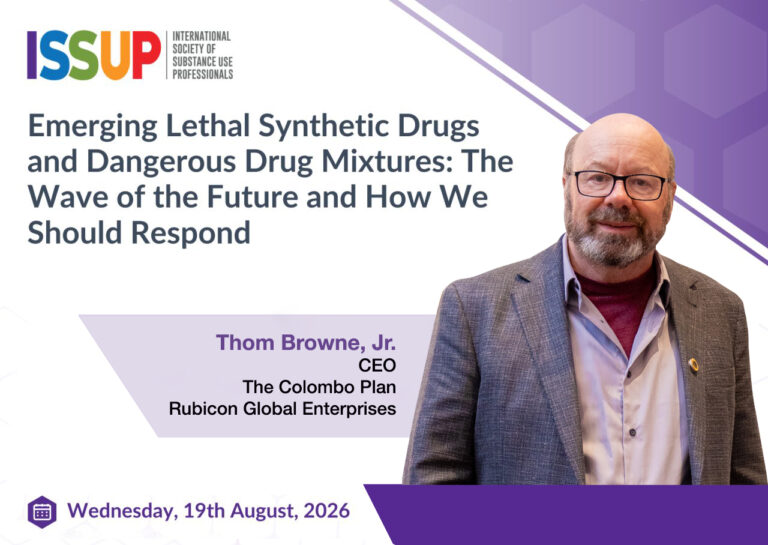 ISSUP
INTERNATIONAL SOCIETY OF SUBSTANCE USE PROFESSIONALS

Emerging Lethal Synthetic Drugs and Dangerous Drug Mixtures: The Wave of the Future and How We Should Respond

Thom Browne, Jr.
CEO
The Colombo Plan
Rubicon Global Enterprises

Wednesday, 19th August, 2026